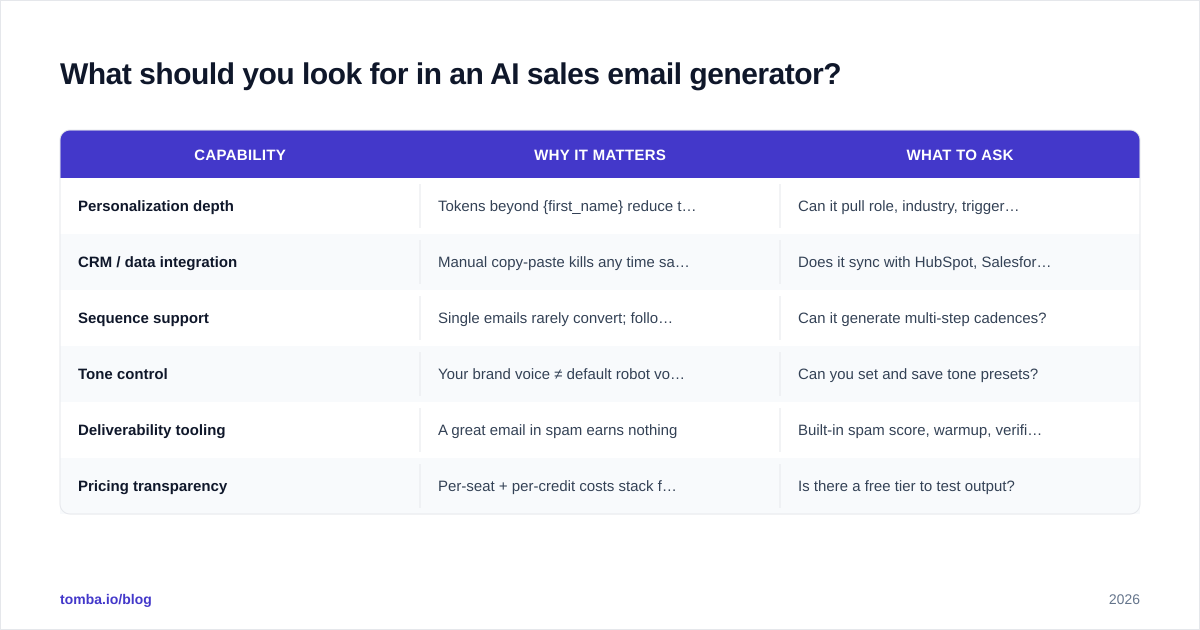 What should you look for in an AI sales email generator?

| CAPABILITY | WHY IT MATTERS | WHAT TO ASK |
|---|---|---|
| Personalization depth | Tokens beyond {first_name} reduce t… | Can it pull role, industry, trigger… |
| CRM / data integration | Manual copy-paste kills any time sa… | Does it sync with HubSpot, Salesfor… |
| Sequence support | Single emails rarely convert; follo… | Can it generate multi-step cadences? |
| Tone control | Your brand voice ≠ default robot vo… | Can you set and save tone presets? |
| Deliverability tooling | A great email in spam earns nothing | Built-in spam score, warmup, verifi… |
| Pricing transparency | Per-seat + per-credit costs stack f… | Is there a free tier to test output? |

tomba.io/blog

2026